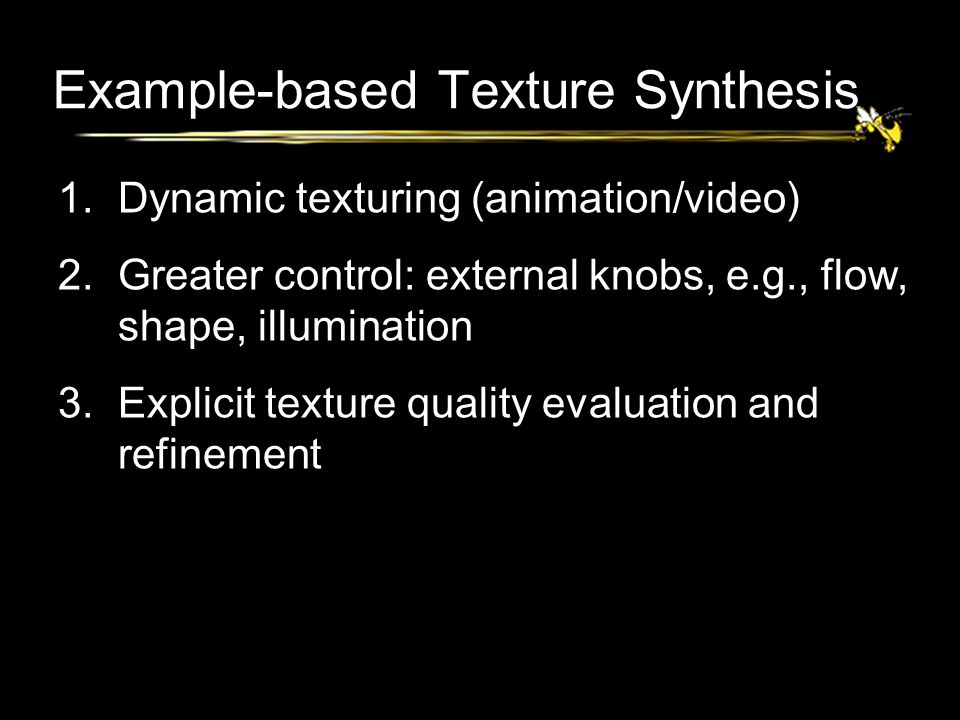 Example-based Texture Synthesis

1. Dynamic texturing (animation/video)
2. Greater control: external knobs, e.g., flow, shape, illumination
3. Explicit texture quality evaluation and refinement